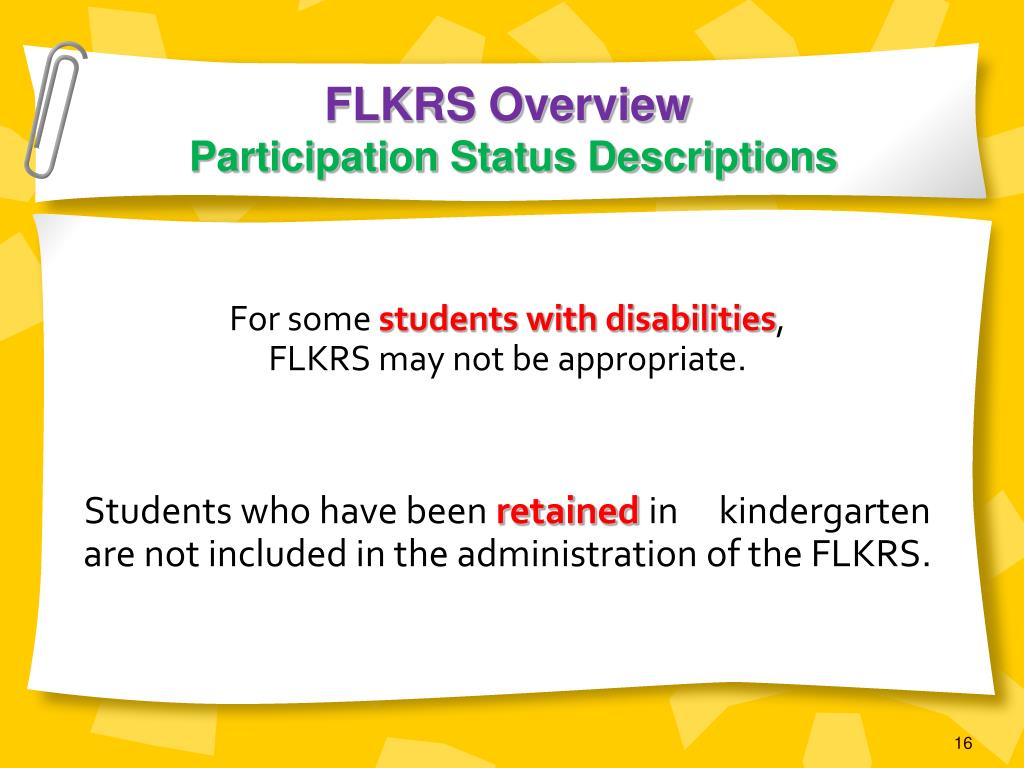 FLKRS Overview
Participation Status Descriptions

For some students with disabilities, FLKRS may not be appropriate.

Students who have been retained in kindergarten are not included in the administration of the FLKRS.

16